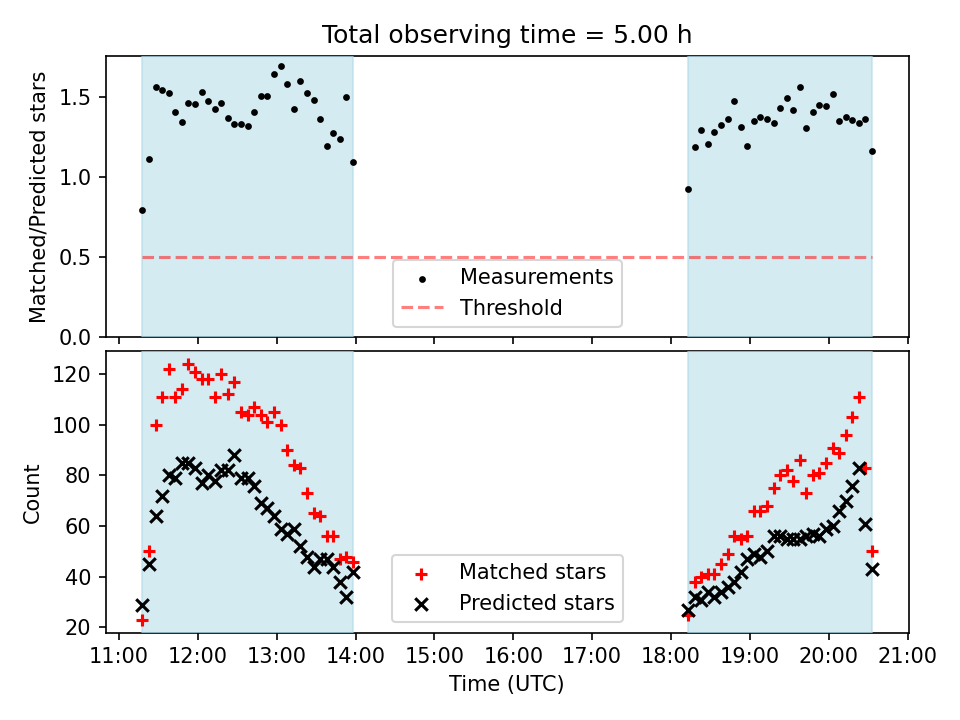 Total observing time = 5.00 h

Matched/Predicted stars

1.5
1.0
0.5
0.0

Measurements
Threshold

Count

120
100
80
60
40
20

Matched stars
Predicted stars

11:00 12:00 13:00 14:00 15:00 16:00 17:00 18:00 19:00 20:00 21:00

Time (UTC)